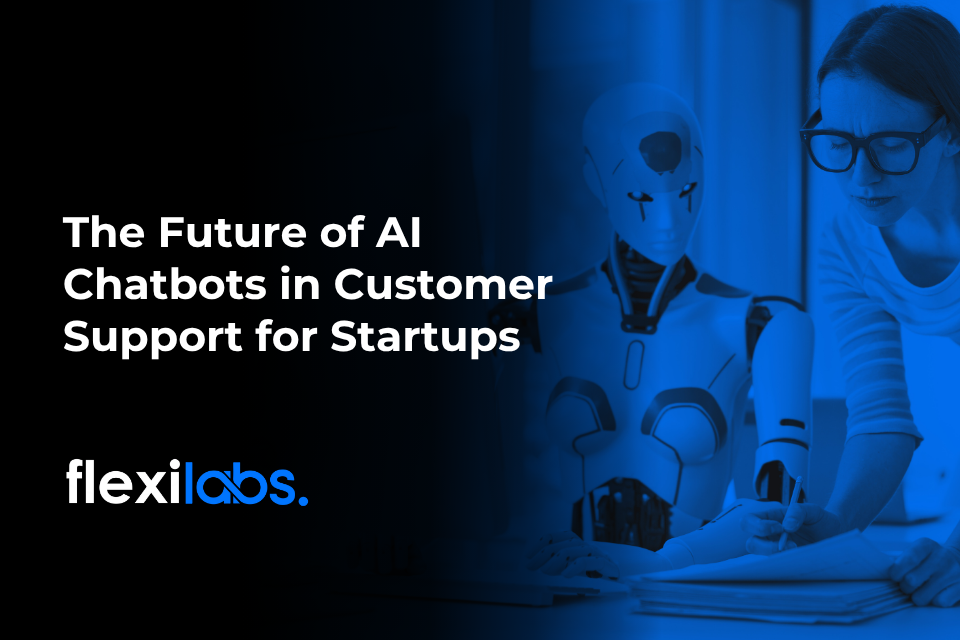 The Future of AI Chatbots in Customer Support for Startups

flexilabs.